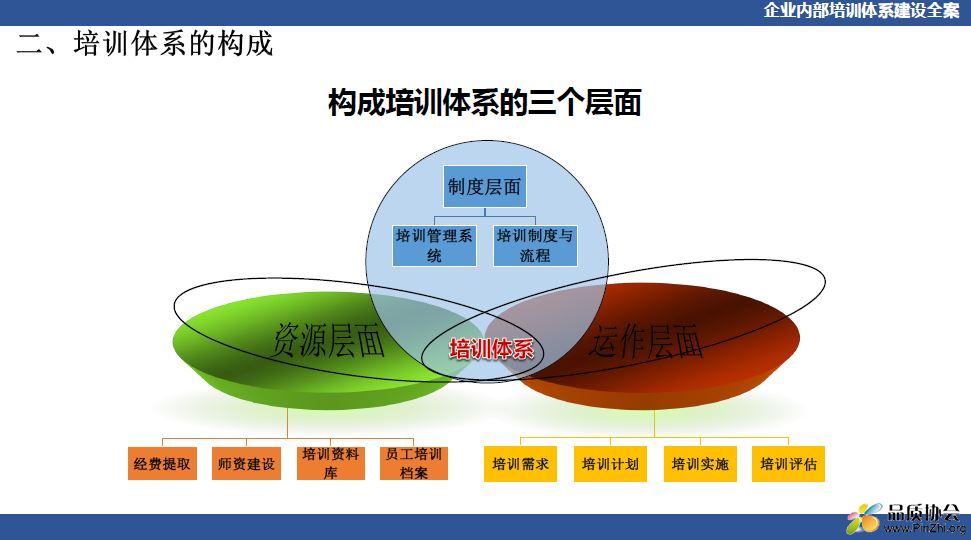 企业内部培训体系建设全案

二、培训体系的构成

构成培训体系的三个层面

制度层面

培训管理系统

培训制度与流程

资源层面

培训体系

运作层面

经费提取

师资建设

培训资料库

员工培训档案

培训需求

培训计划

培训实施

培训评估

品质协会
www.PinZhi.org